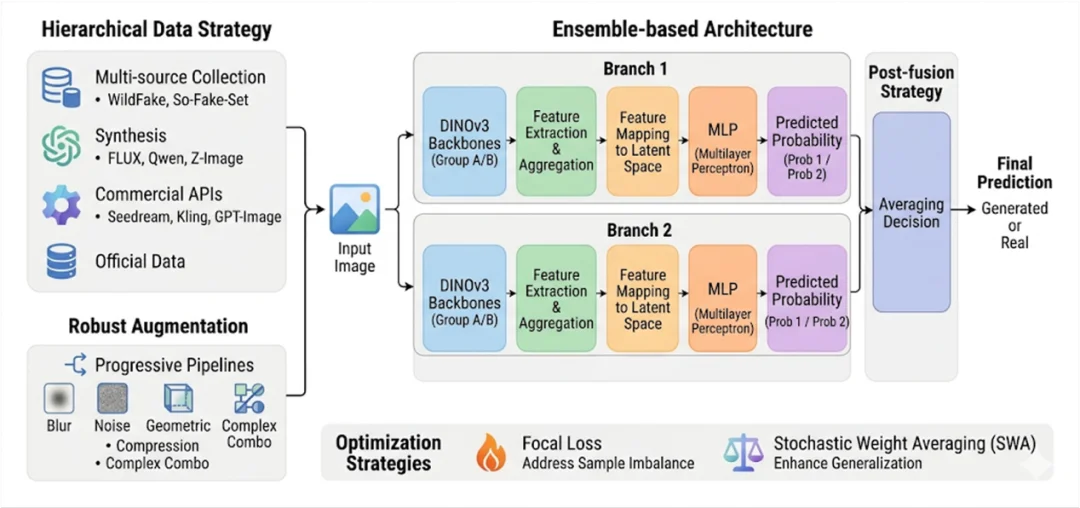 Hierarchical Data Strategy

Multi-source Collection
• WildFake, So-Fake-Set

Synthesis
• FLUX, Qwen, Z-Image

Commercial APIs
• Seedream, Kling, GPT-Image

Official Data

Robust Augmentation

Progressive Pipelines

Blur

Noise

Geometric

Complex Combo

• Compression
• Complex Combo

Input Image

Ensemble-based Architecture

Branch 1

DINOv3 Backbones (Group A/B)

Feature Extraction & Aggregation

Feature Mapping to Latent Space

MLP (Multilayer Perceptron)

Predicted Probability (Prob 1 / Prob 2)

Branch 2

DINOv3 Backbones (Group A/B)

Feature Extraction & Aggregation

Feature Mapping to Latent Space

MLP (Multilayer Perceptron)

Predicted Probability (Prob 1 / Prob 2)

Post-fusion Strategy

Averaging Decision

Final Prediction

Generated or Real

Optimization Strategies

Focal Loss
Address Sample Imbalance

Stochastic Weight Averaging (SWA)
Enhance Generalization